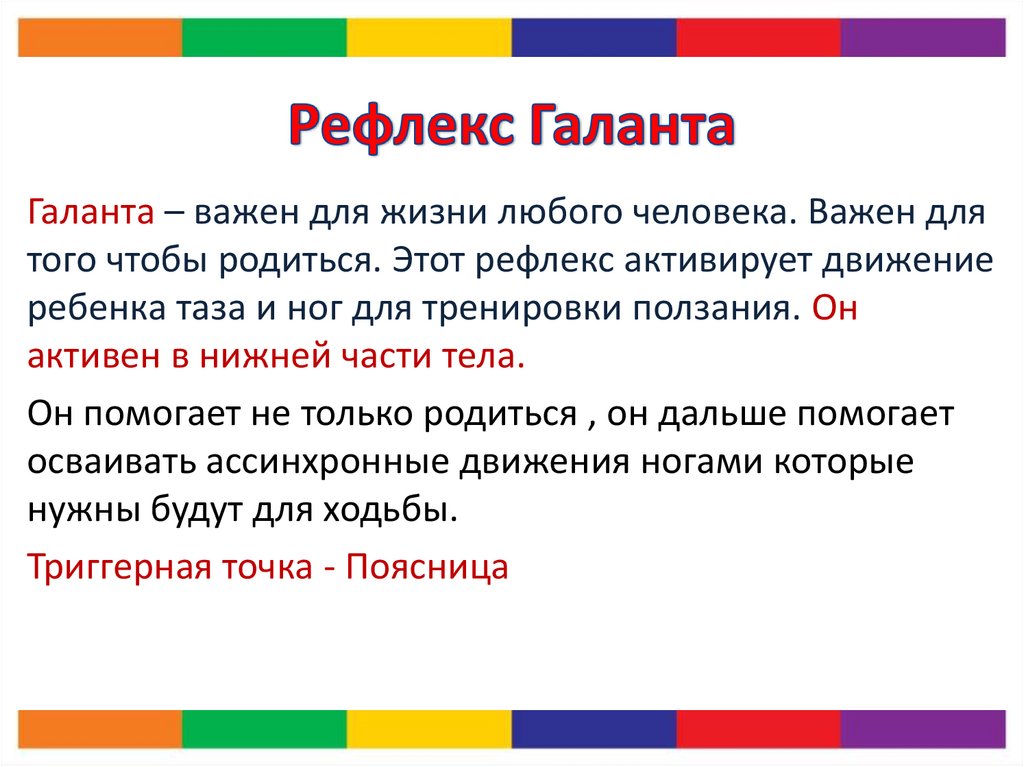 Рефлекс Галанта

Галанта – важен для жизни любого человека. Важен для того чтобы родиться. Этот рефлекс активирует движение ребенка таза и ног для тренировки ползания. Он активен в нижней части тела.

Он помогает не только родиться , он дальше помогает осваивать ассинхронные движения ногами которые нужны будут для ходьбы.

Триггерная точка - Поясница